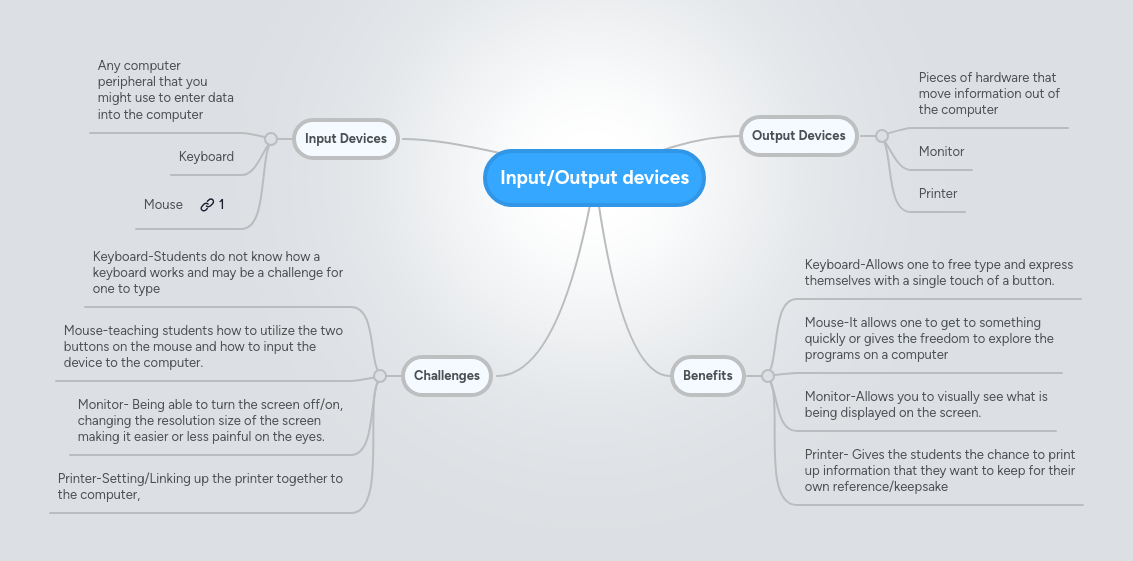 Input/Output devices

Input Devices

Any computer peripheral that you might use to enter data into the computer

Keyboard

Mouse 1

Output Devices

Pieces of hardware that move information out of the computer

Monitor

Printer

Challenges

Keyboard-Students do not know how a keyboard works and may be a challenge for one to type

Mouse-teaching students how to utilize the two buttons on the mouse and how to input the device to the computer.

Monitor- Being able to turn the screen off/on, changing the resolution size of the screen making it easier or less painful on the eyes.

Printer-Setting/Linking up the printer together to the computer,

Benefits

Keyboard-Allows one to free type and express themselves with a single touch of a button.

Mouse-It allows one to get to something quickly or gives the freedom to explore the programs on a computer

Monitor-Allows you to visually see what is being displayed on the screen.

Printer- Gives the students the chance to print up information that they want to keep for their own reference/keepsake